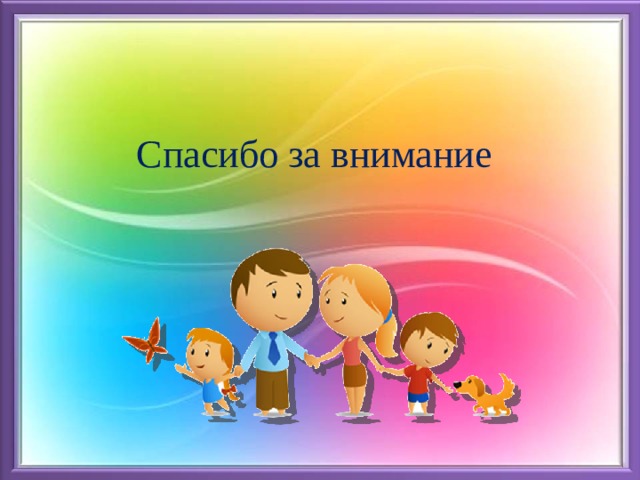 Спасибо за внимание